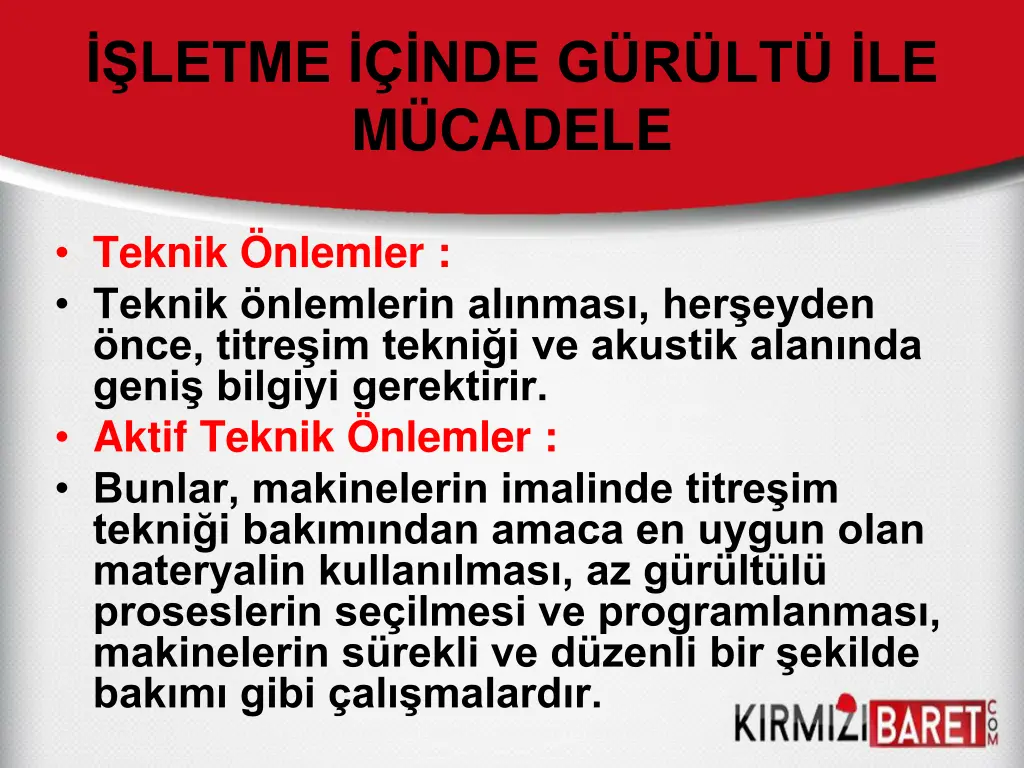 İŞLETME İÇİNDE GÜRÜLTÜ İLE MÜCADELE

• Teknik Önlemler :
• Teknik önlemlerin alınması, herşeyden önce, titreşim tekniği ve akustik alanında geniş bilgiyi gerektirir.
• Aktif Teknik Önlemler :
• Bunlar, makinelerin imalinde titreşim tekniği bakımından amaca en uygun olan materyalin kullanılması, az gürültülü proseslerin seçilmesi ve programlanması, makinelerin sürekli ve düzenli bir şekilde bakımı gibi çalışmalardır.

KIRMIZI BARET COM